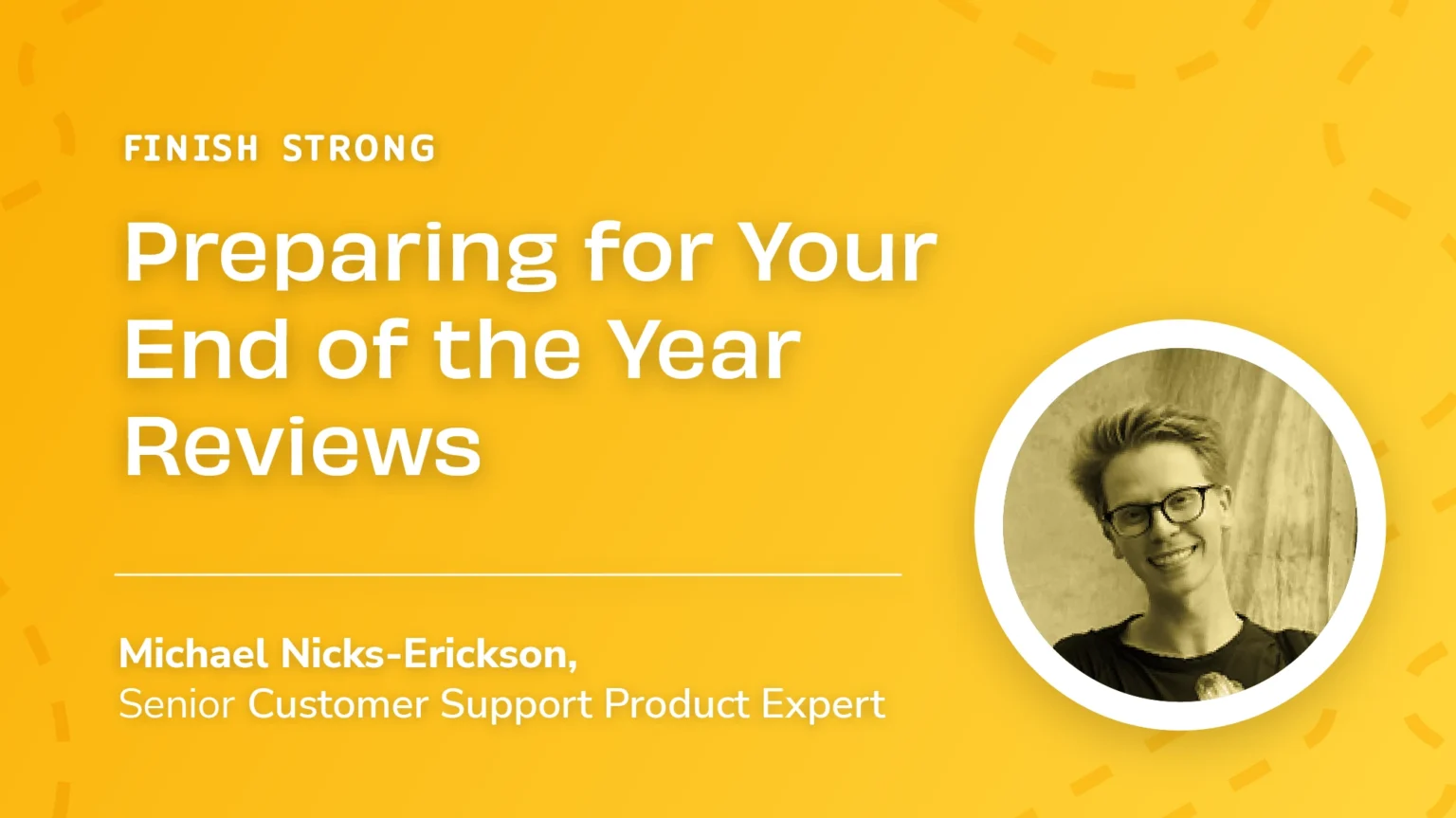 FINISH STRONG

Preparing for Your End of the Year Reviews

Michael Nicks-Erickson,
Senior Customer Support Product Expert